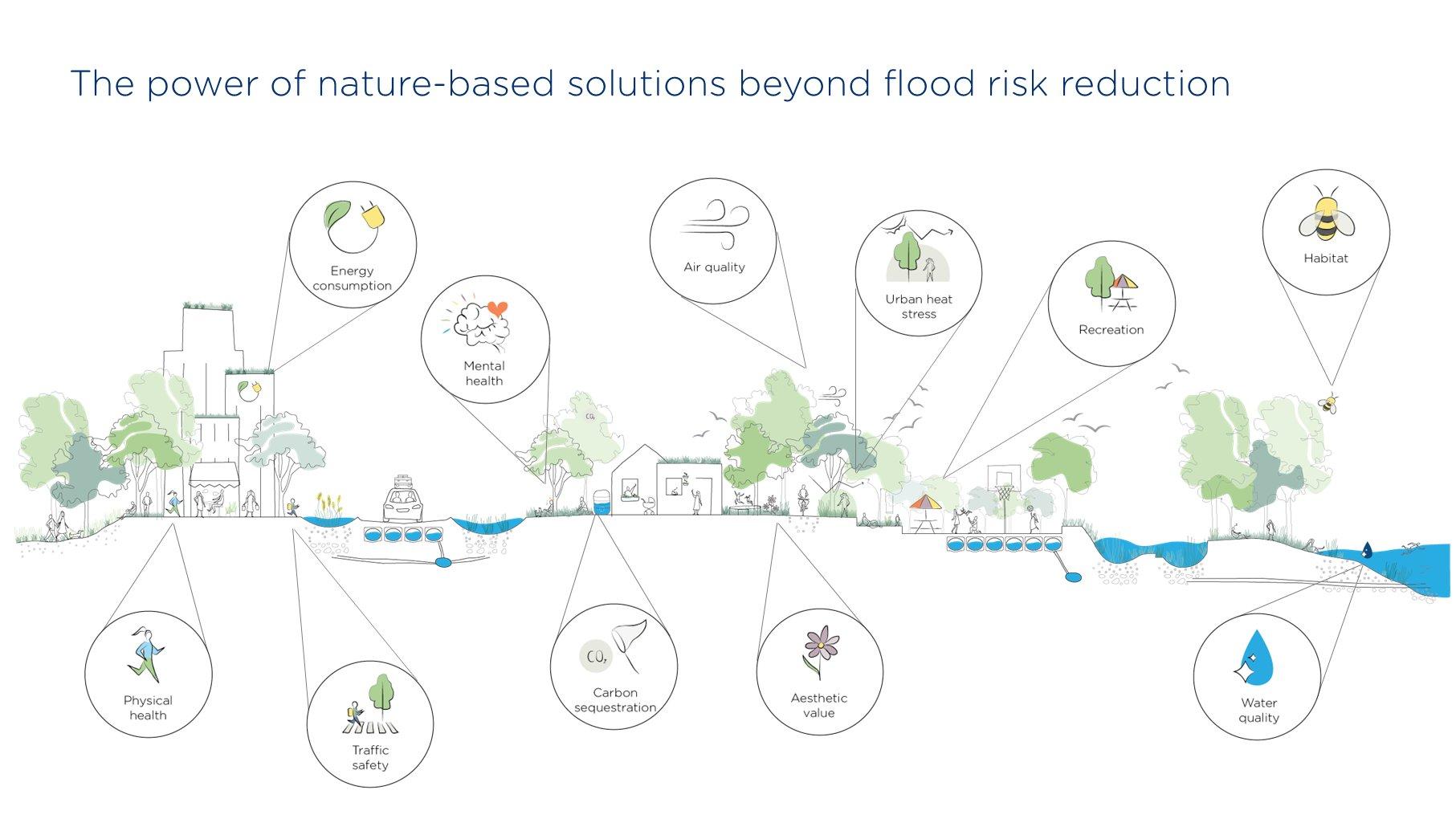 The power of nature-based solutions beyond flood risk reduction

Energy consumption

Mental health

Air quality

Urban heat stress

Recreation

Habitat

$CO_2$

Physical health

Traffic safety

$CO_2$

Carbon sequestration

Aesthetic value

Water quality